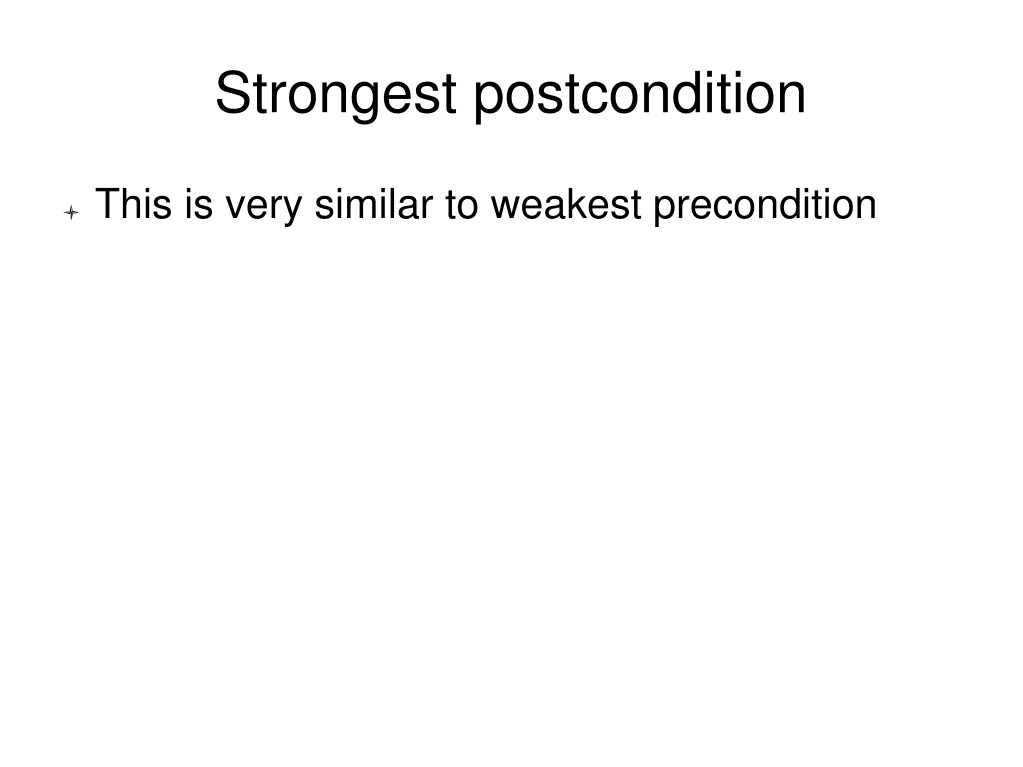 Strongest postcondition

This is very similar to weakest precondition